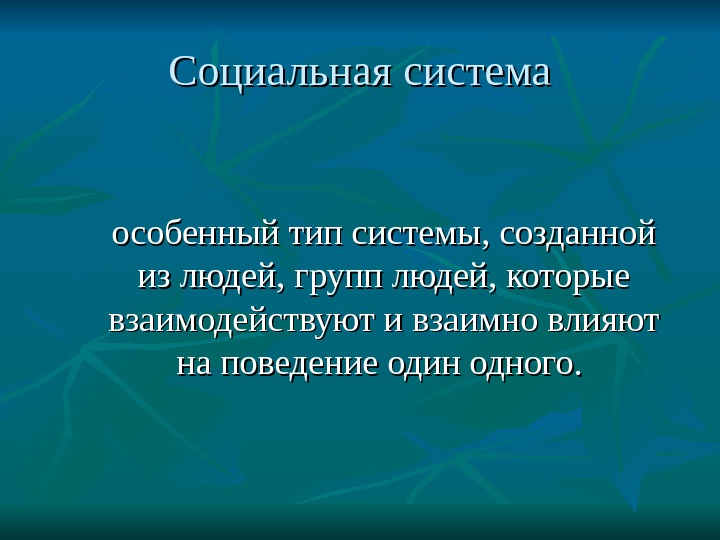 Социальная система

особенный тип системы, созданной из людей, групп людей, которые взаимодействуют и взаимно влияют на поведение один одного.